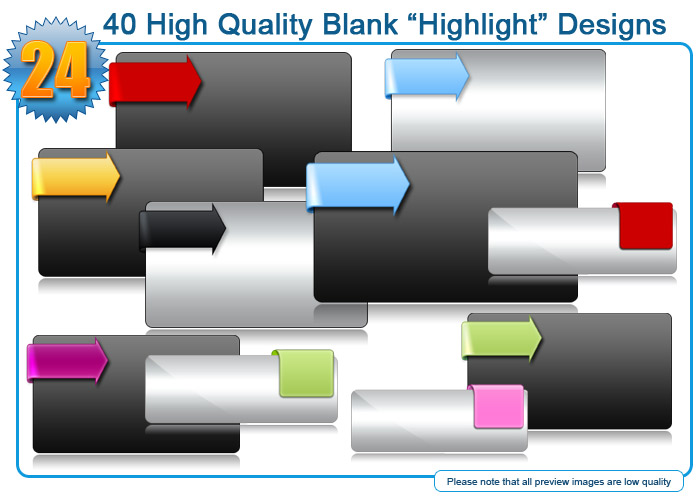 24

40 High Quality Blank “Highlight” Designs

Please note that all preview images are low quality